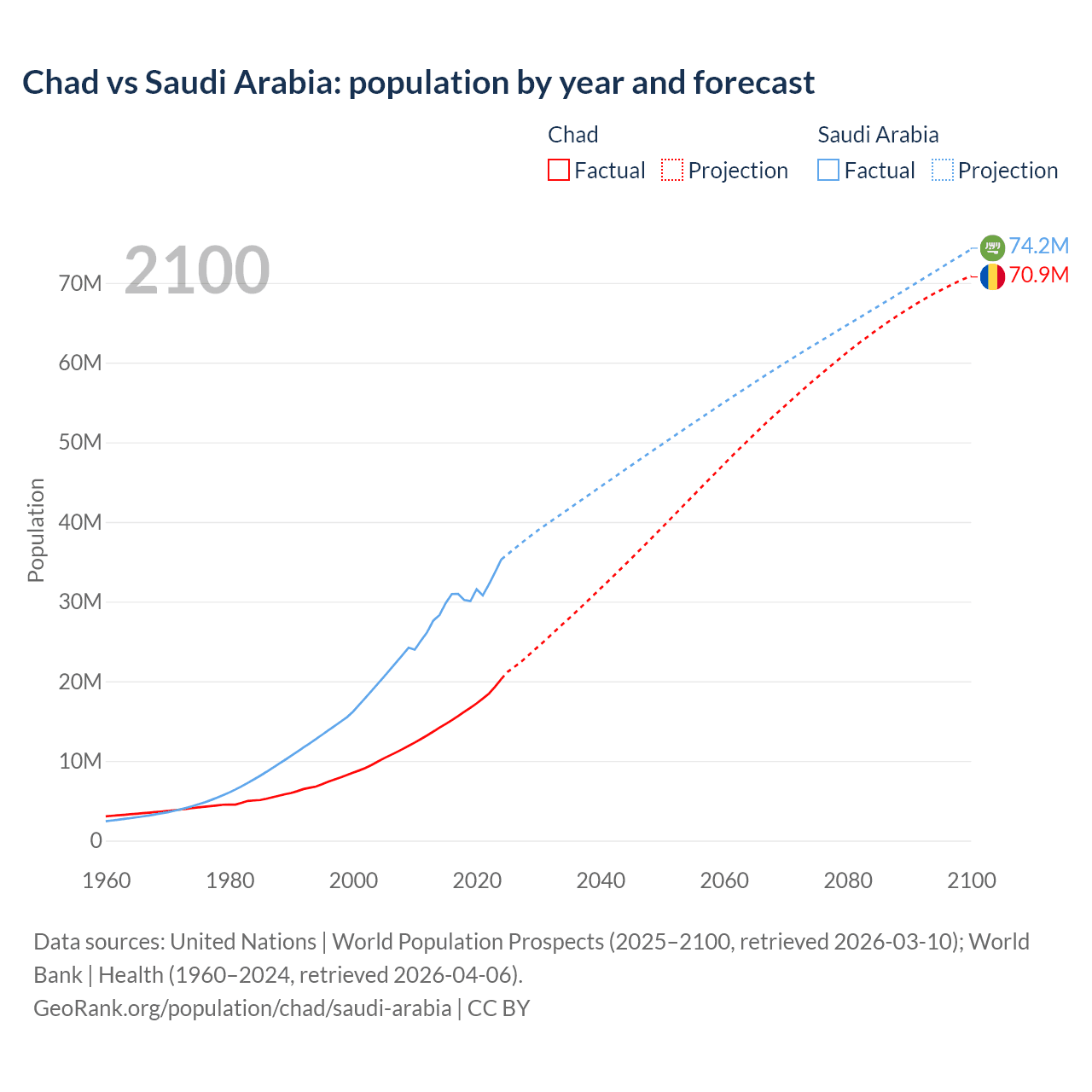 Chad vs Saudi Arabia: population by year and forecast

Chad
Factual
Projection

Saudi Arabia
Factual
Projection

2100

74.2M
70.9M

Population

70M
60M
50M
40M
30M
20M
10M
0

1960
1980
2000
2020
2040
2060
2080
2100

Data sources: United Nations | World Population Prospects (2025–2100, retrieved 2026-03-10); World Bank | Health (1960–2024, retrieved 2026-04-06).
GeoRank.org/population/chad/saudi-arabia | CC BY